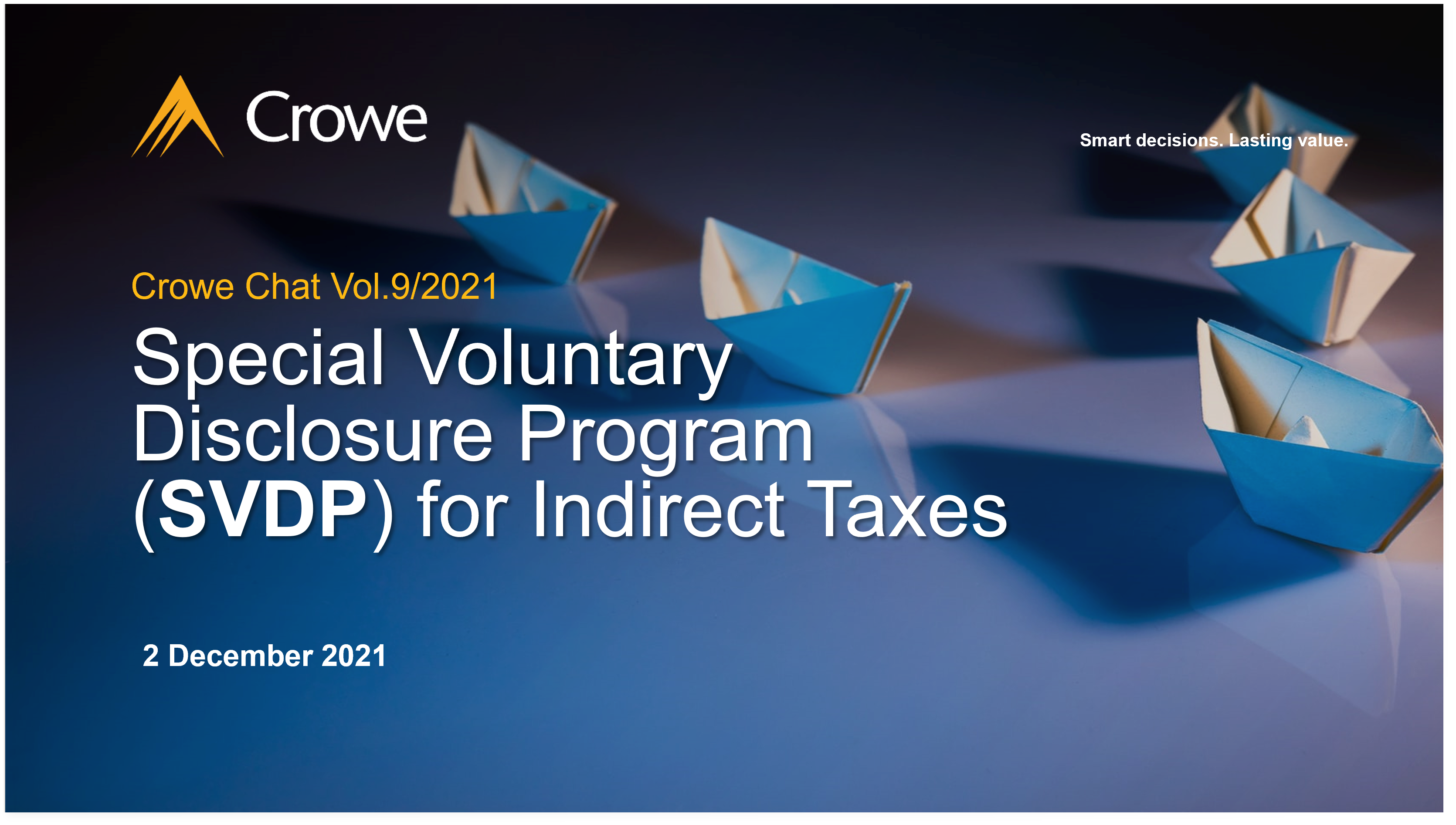 Crowe

Smart decisions. Lasting value.

Crowe Chat Vol.9/2021

Special Voluntary Disclosure Program (SVDP) for Indirect Taxes

2 December 2021